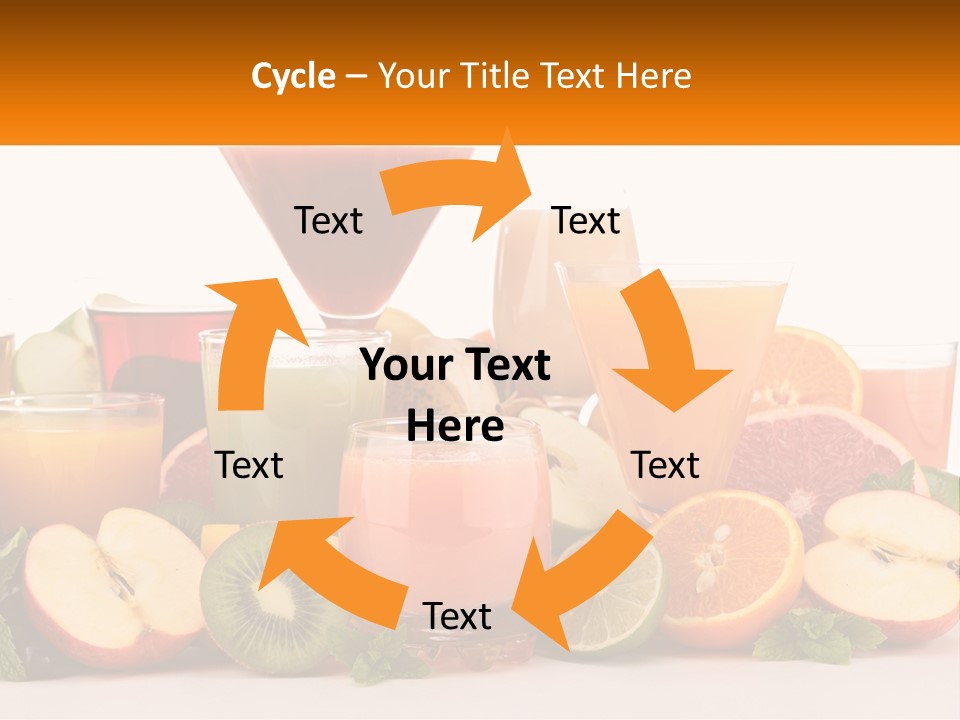 Cycle – Your Title Text Here

Text

Text

Your Text Here

Text

Text

Text